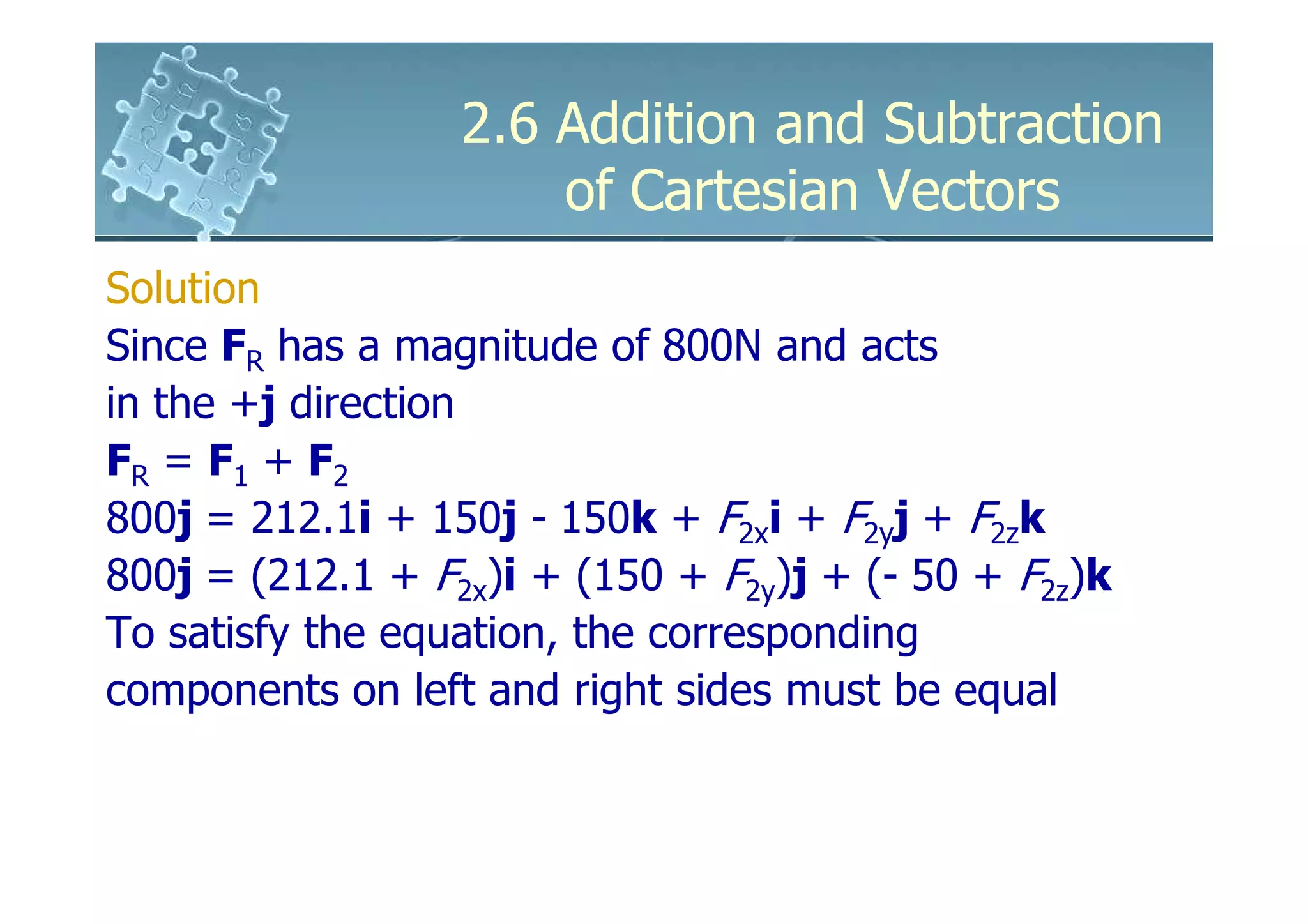 2.6 Addition and Subtraction of Cartesian Vectors

Solution

Since $\mathbf{F}_R$ has a magnitude of 800N and acts in the +$\mathbf{j}$ direction

$\mathbf{F}_R = \mathbf{F}_1 + \mathbf{F}_2$

$800\mathbf{j} = 212.1\mathbf{i} + 150\mathbf{j} - 150\mathbf{k} + F_{2x}\mathbf{i} + F_{2y}\mathbf{j} + F_{2z}\mathbf{k}$

$800\mathbf{j} = (212.1 + F_{2x})\mathbf{i} + (150 + F_{2y})\mathbf{j} + (- 50 + F_{2z})\mathbf{k}$

To satisfy the equation, the corresponding components on left and right sides must be equal